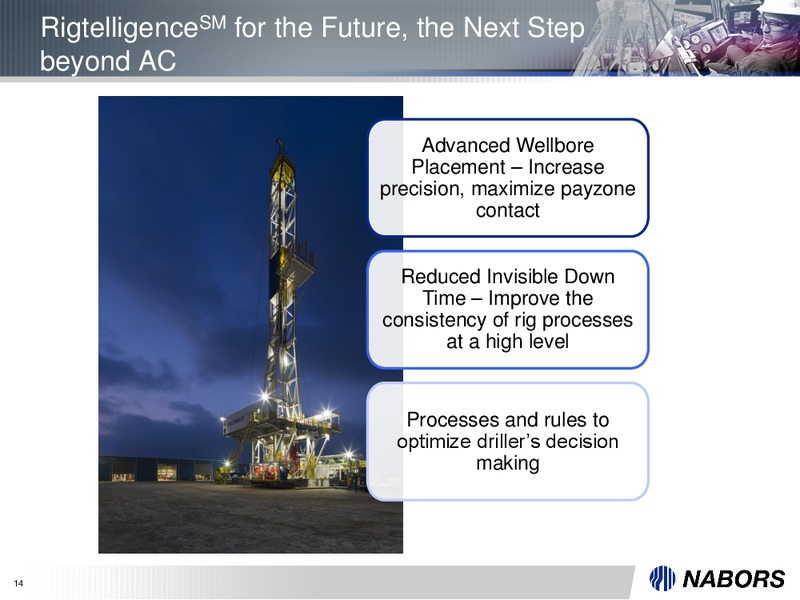 Rigtelligence$^{SM}$ for the Future, the Next Step beyond AC

Advanced Wellbore Placement – Increase precision, maximize payzone contact

Reduced Invisible Down Time – Improve the consistency of rig processes at a high level

Processes and rules to optimize driller's decision making

14

NABORS